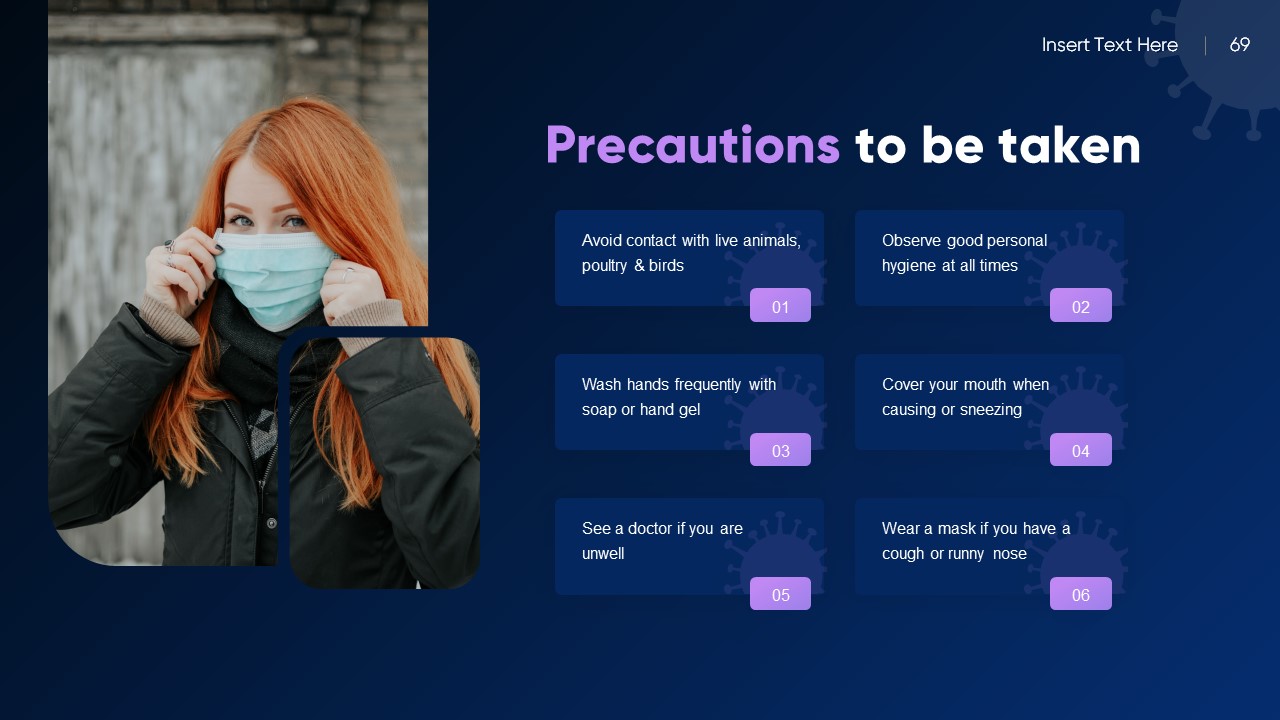 Insert Text Here | 69

Precautions to be taken

Avoid contact with live animals, poultry & birds
01

Observe good personal hygiene at all times
02

Wash hands frequently with soap or hand gel
03

Cover your mouth when causing or sneezing
04

See a doctor if you are unwell
05

Wear a mask if you have a cough or runny nose
06